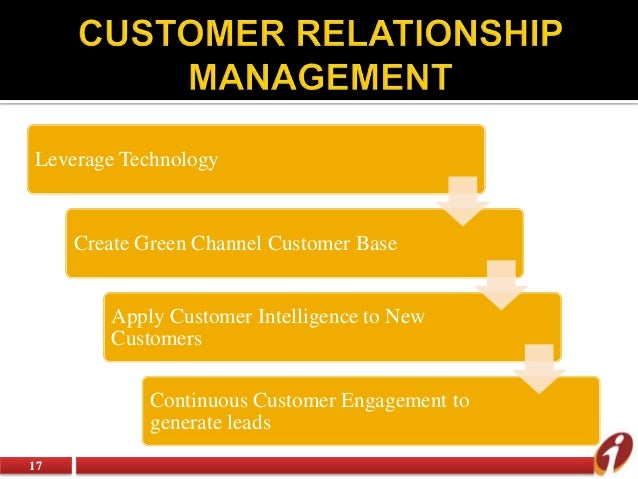 CUSTOMER RELATIONSHIP MANAGEMENT

Leverage Technology

Create Green Channel Customer Base

Apply Customer Intelligence to New Customers

Continuous Customer Engagement to generate leads

17